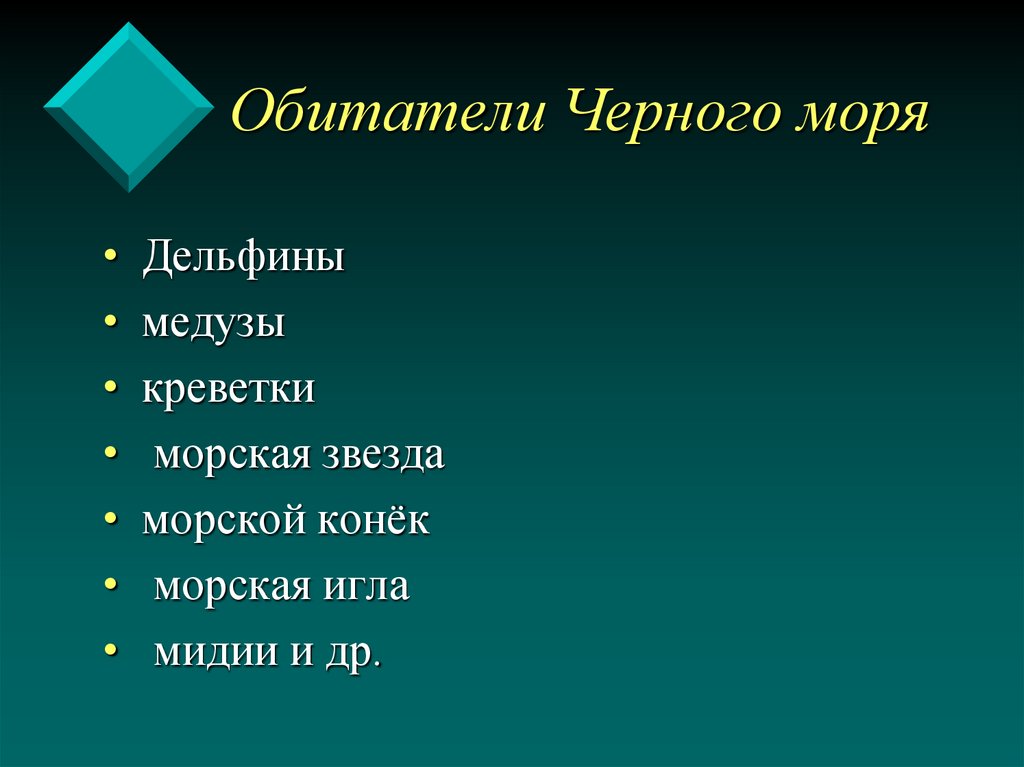 Обитатели Черного моря

• Дельфины
• медузы
• креветки
• морская звезда
• морской конёк
• морская игла
• мидии и др.